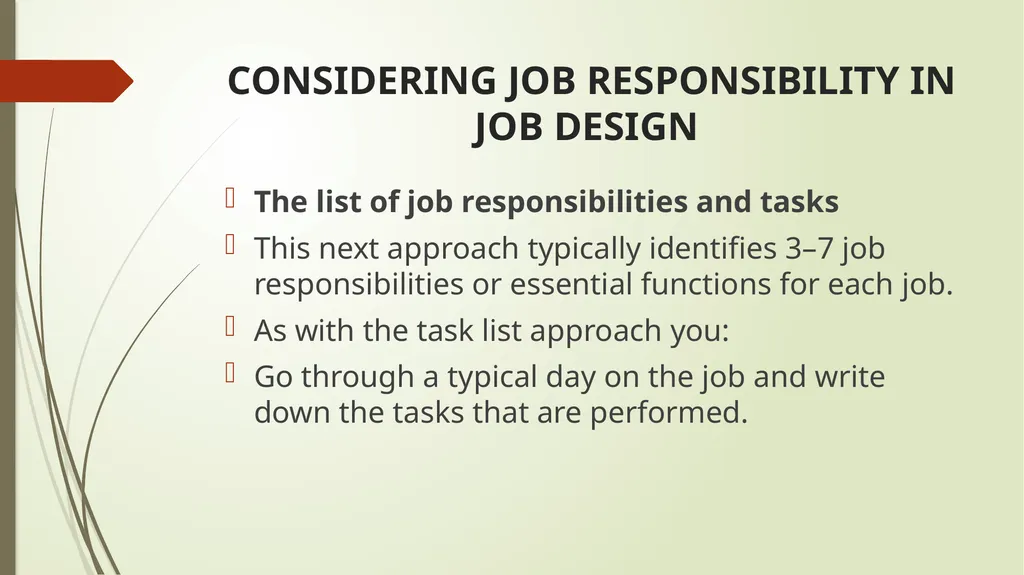 CONSIDERING JOB RESPONSIBILITY IN JOB DESIGN

The list of job responsibilities and tasks

This next approach typically identifies 3–7 job responsibilities or essential functions for each job.

As with the task list approach you:

Go through a typical day on the job and write down the tasks that are performed.